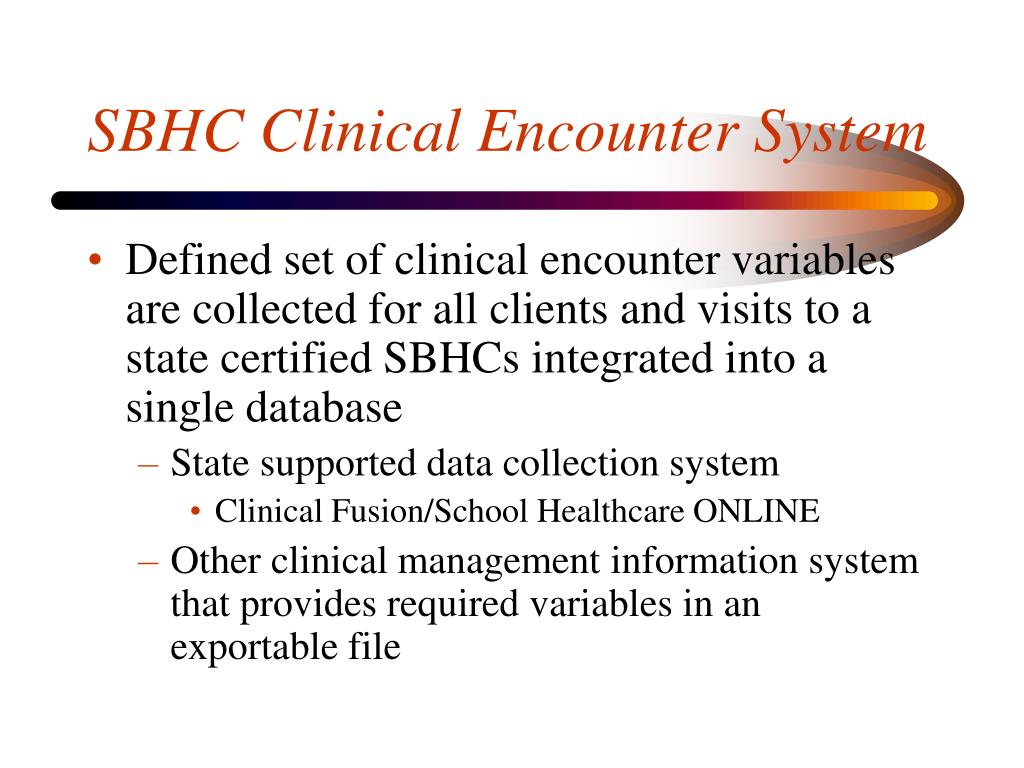 SBHC Clinical Encounter System

• Defined set of clinical encounter variables are collected for all clients and visits to a state certified SBHCs integrated into a single database

– State supported data collection system

• Clinical Fusion/School Healthcare ONLINE

– Other clinical management information system that provides required variables in an exportable file